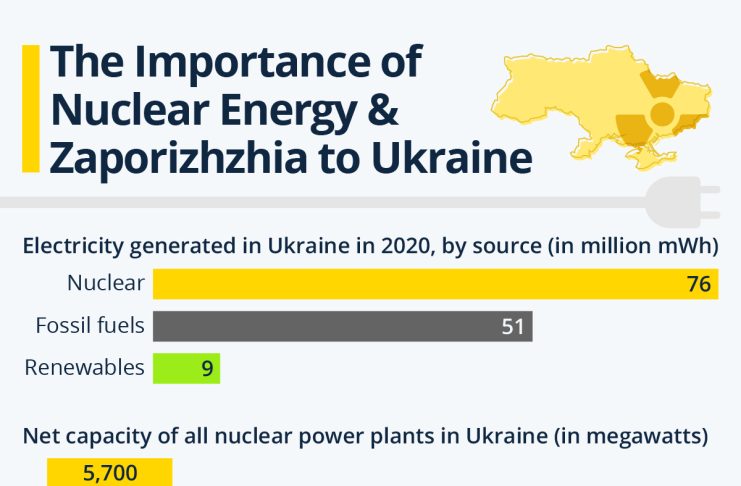 The Importance of Nuclear Energy & Zaporizhzhia to Ukraine

Electricity generated in Ukraine in 2020, by source (in million mWh)

Nuclear 76
Fossil fuels 51
Renewables 9

Net capacity of all nuclear power plants in Ukraine (in megawatts)

5,700